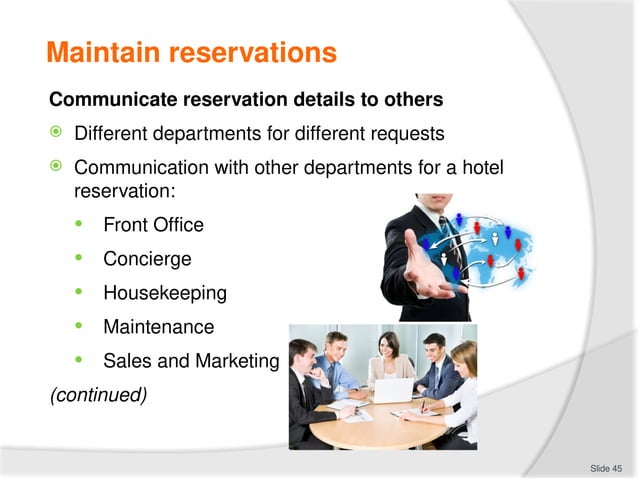 Maintain reservations

Communicate reservation details to others

Different departments for different requests

Communication with other departments for a hotel reservation:

Front Office

Concierge

Housekeeping

Maintenance

Sales and Marketing

(continued)

Slide 45